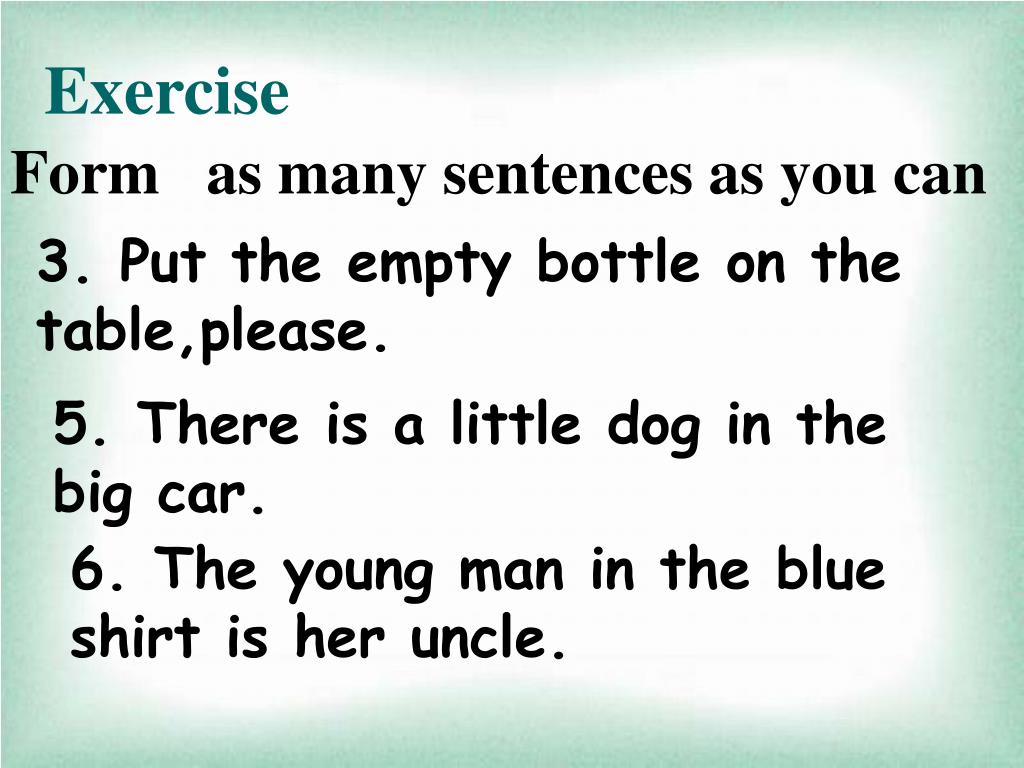 Exercise

Form  as many sentences as you can

3. Put the empty bottle on the table,please.

5. There is a little dog in the big car.

6. The young man in the blue shirt is her uncle.